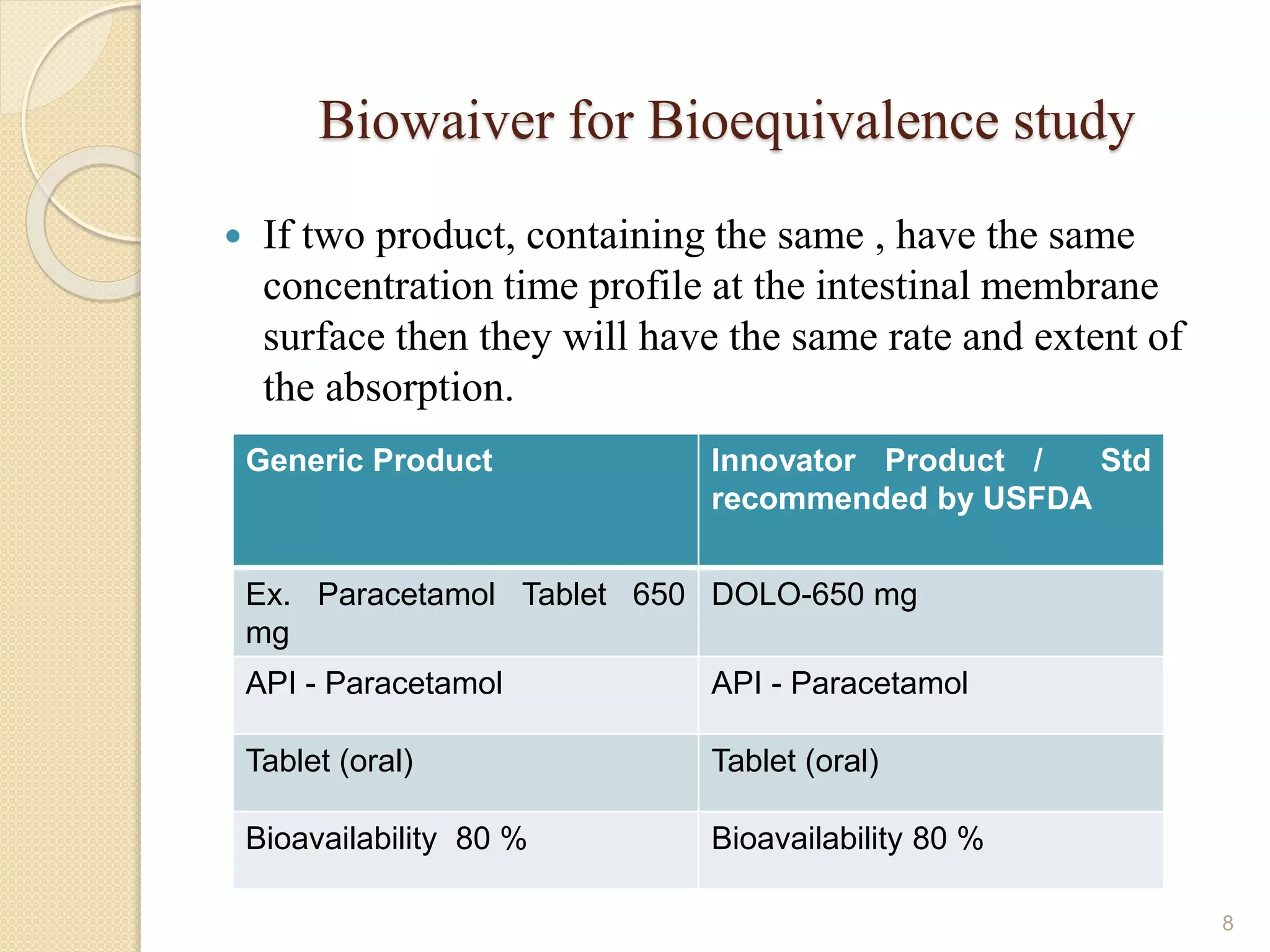 Biowaiver for Bioequivalence study

• If two product, containing the same , have the same concentration time profile at the intestinal membrane surface then they will have the same rate and extent of the absorption.

| Generic Product | Innovator Product / Std recommended by USFDA |
|---|---|
| Ex. Paracetamol Tablet 650 mg | DOLO-650 mg |
| API - Paracetamol | API - Paracetamol |
| Tablet (oral) | Tablet (oral) |
| Bioavailability 80 % | Bioavailability 80 % |

8